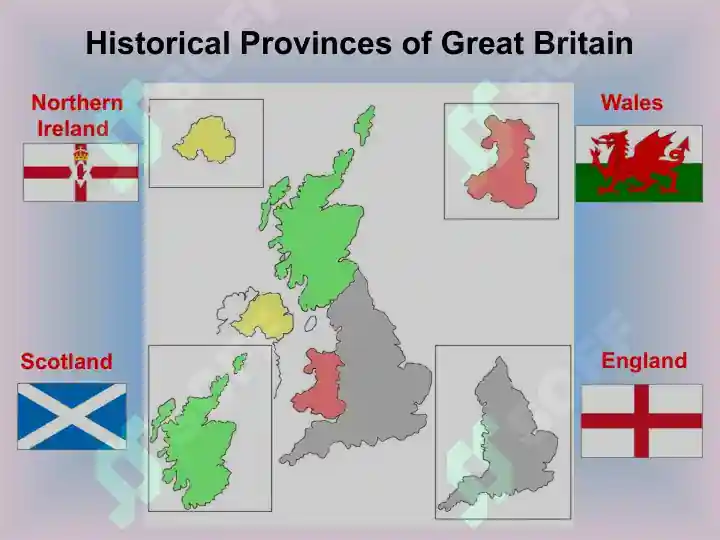 Historical Provinces of Great Britain

Northern Ireland

Wales

Scotland

England